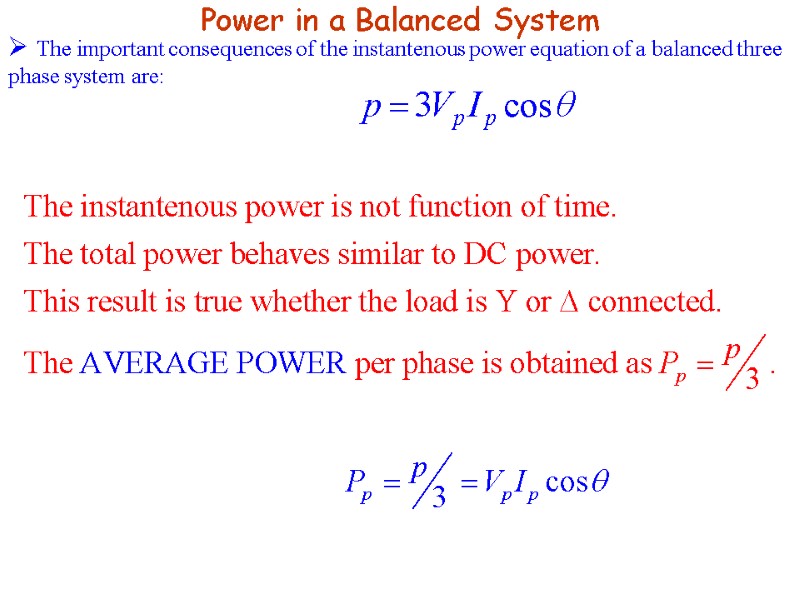 Power in a Balanced System

➢ The important consequences of the instantenous power equation of a balanced three phase system are:

$p = 3V_p I_p \cos\theta$

The instantenous power is not function of time.

The total power behaves similar to DC power.

This result is true whether the load is Y or $\Delta$ connected.

The AVERAGE POWER per phase is obtained as $P_p = p/3$.

$P_p = p/3 = V_p I_p \cos\theta$